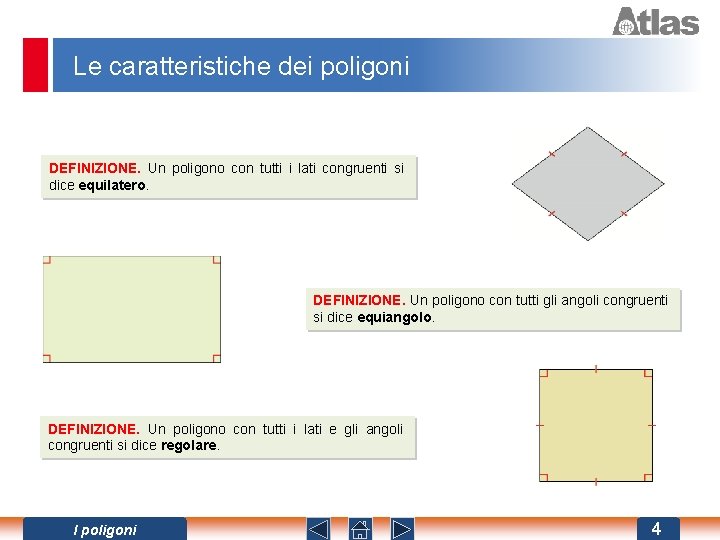 Atlas

Le caratteristiche dei poligoni

DEFINIZIONE. Un poligono con tutti i lati congruenti si dice equilatero.

DEFINIZIONE. Un poligono con tutti gli angoli congruenti si dice equiangolo.

DEFINIZIONE. Un poligono con tutti i lati e gli angoli congruenti si dice regolare.

I poligoni

4